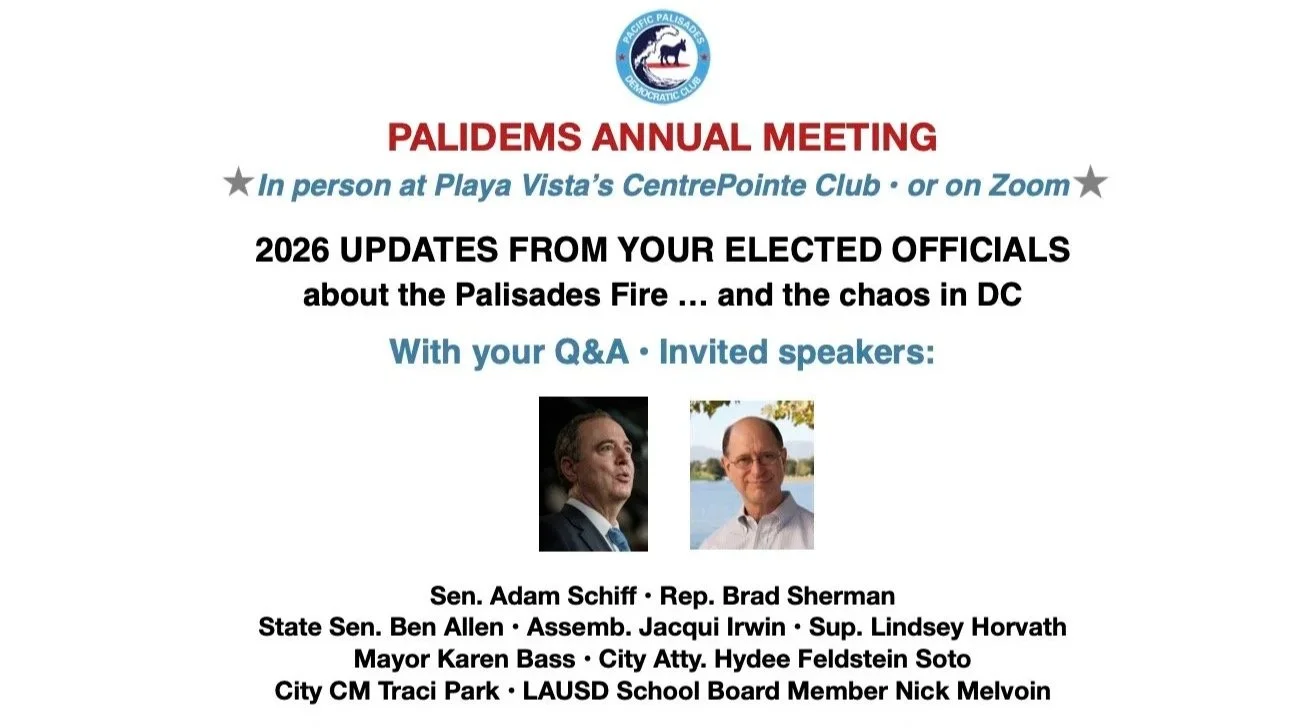 PACIFIC PALISADES DEMOCRATIC CLUB

PALIDEMS ANNUAL MEETING

★In person at Playa Vista's CentrePointe Club • or on Zoom★

2026 UPDATES FROM YOUR ELECTED OFFICIALS
about the Palisades Fire … and the chaos in DC

With your Q&A • Invited speakers:

Sen. Adam Schiff • Rep. Brad Sherman
State Sen. Ben Allen • Assemb. Jacqui Irwin • Sup. Lindsey Horvath
Mayor Karen Bass • City Atty. Hydee Feldstein Soto
City CM Traci Park • LAUSD School Board Member Nick Melvoin